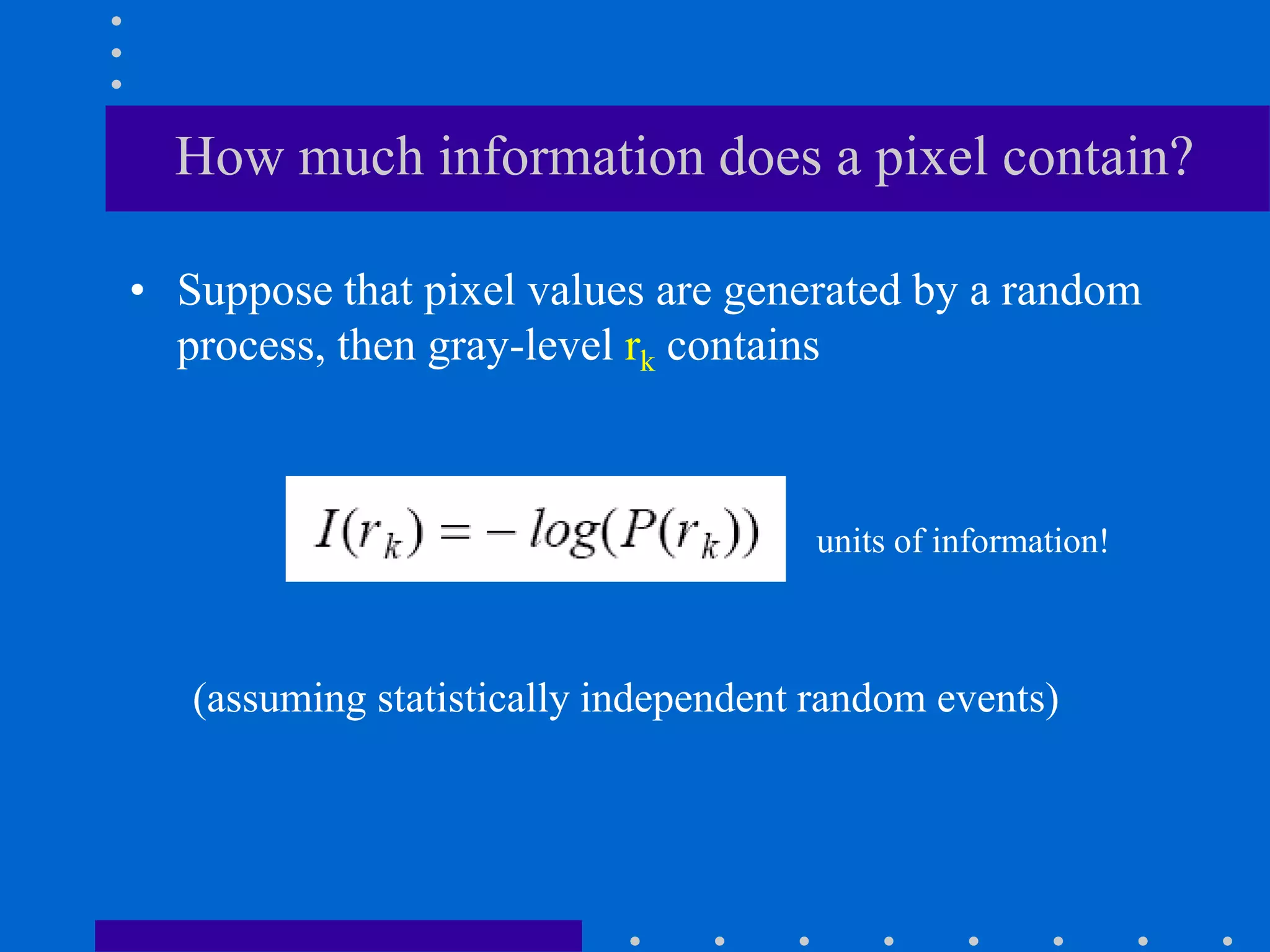 How much information does a pixel contain?

• Suppose that pixel values are generated by a random process, then gray-level $r_k$ contains

$I(r_k) = -log(P(r_k))$ units of information!

(assuming statistically independent random events)